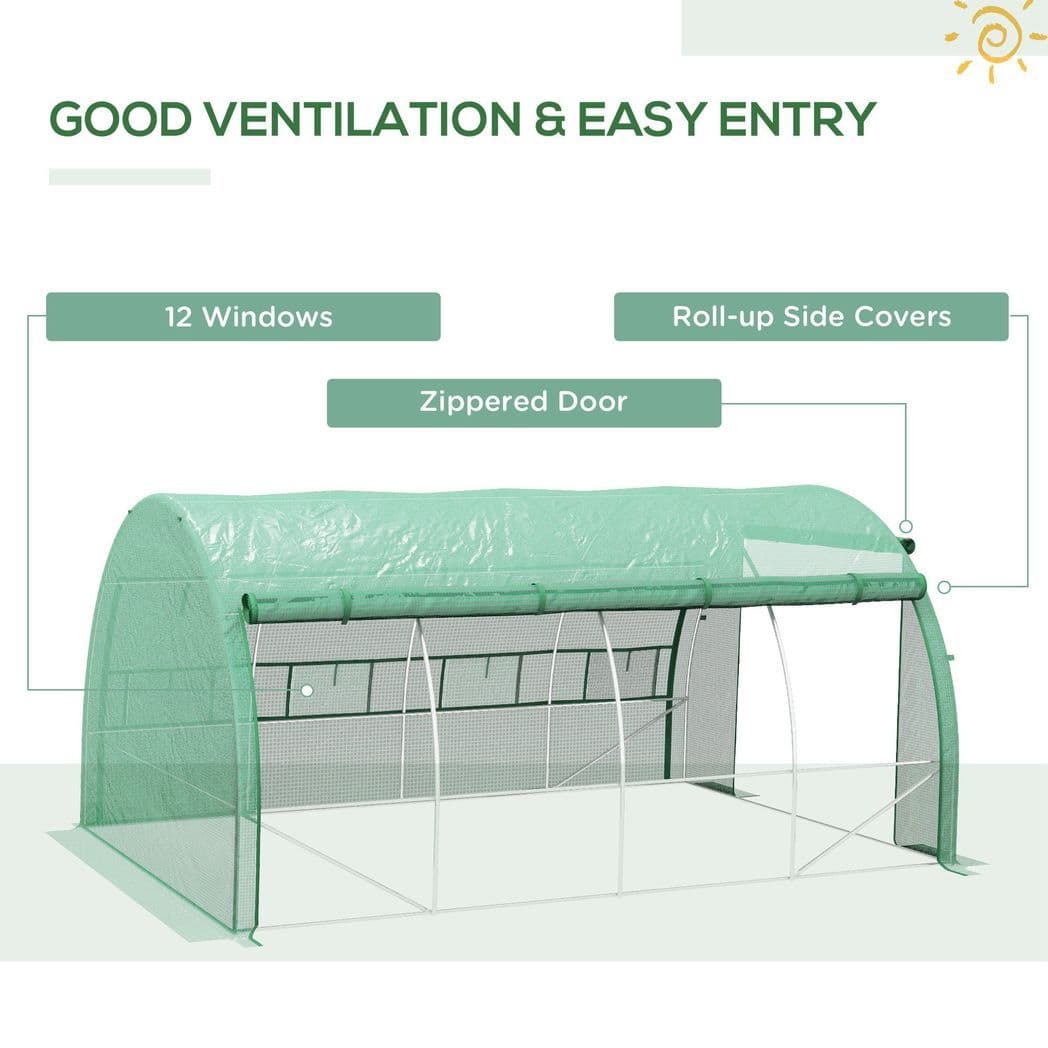 GOOD VENTILATION & EASY ENTRY

12 Windows

Roll-up Side Covers

Zippered Door